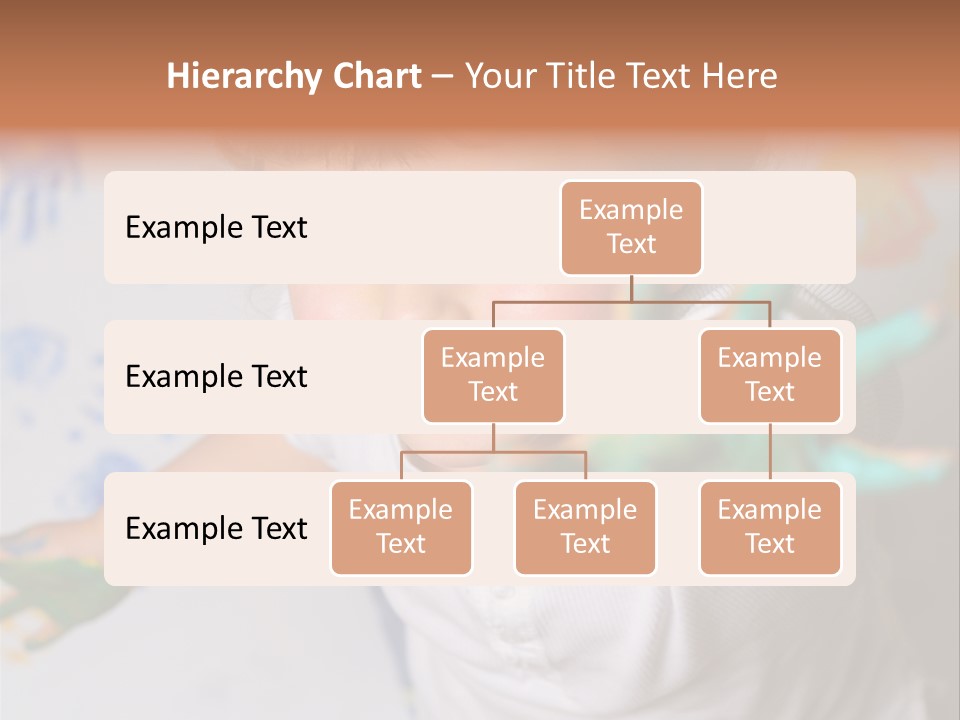 Hierarchy Chart – Your Title Text Here

Example Text

Example Text

Example Text

Example Text

Example Text

Example Text

Example Text

Example Text

Example Text